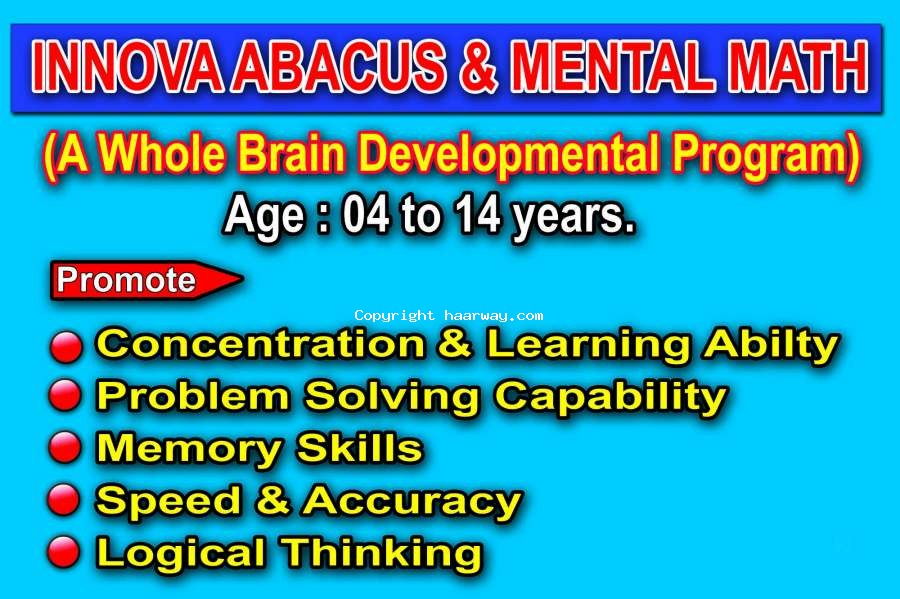 INNOVA ABACUS & MENTAL MATH

(A Whole Brain Developmental Program)

Age : 04 to 14 years.

Promote

Copyright haarway.com

Concentration & Learning Abilty

Problem Solving Capability

Memory Skills

Speed & Accuracy

Logical Thinking